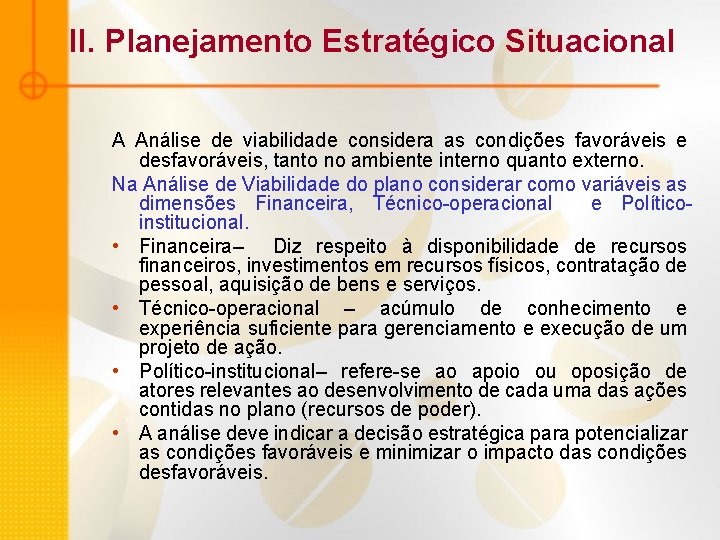 II. Planejamento Estratégico Situacional

A Análise de viabilidade considera as condições favoráveis e desfavoráveis, tanto no ambiente interno quanto externo.

Na Análise de Viabilidade do plano considerar como variáveis as dimensões Financeira, Técnico-operacional e Político-institucional.

• Financeira– Diz respeito à disponibilidade de recursos financeiros, investimentos em recursos físicos, contratação de pessoal, aquisição de bens e serviços.

• Técnico-operacional – acúmulo de conhecimento e experiência suficiente para gerenciamento e execução de um projeto de ação.

• Político-institucional– refere-se ao apoio ou oposição de atores relevantes ao desenvolvimento de cada uma das ações contidas no plano (recursos de poder).

• A análise deve indicar a decisão estratégica para potencializar as condições favoráveis e minimizar o impacto das condições desfavoráveis.